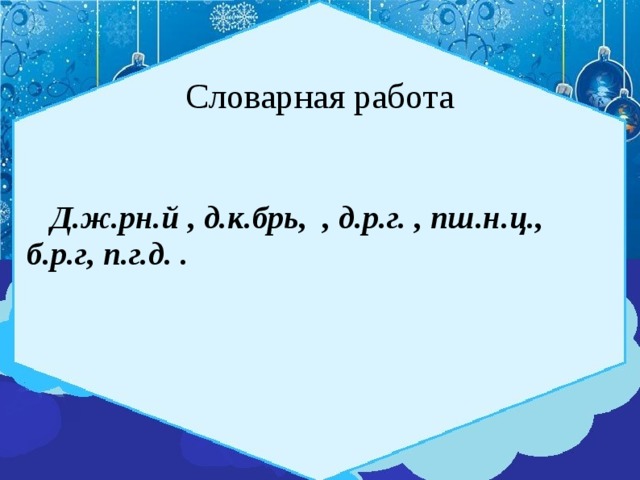 Словарная работа

Д.ж.рн.й , д.к.брь, , д.р.г. , пш.н.ц., б.р.г, п.г.д. .